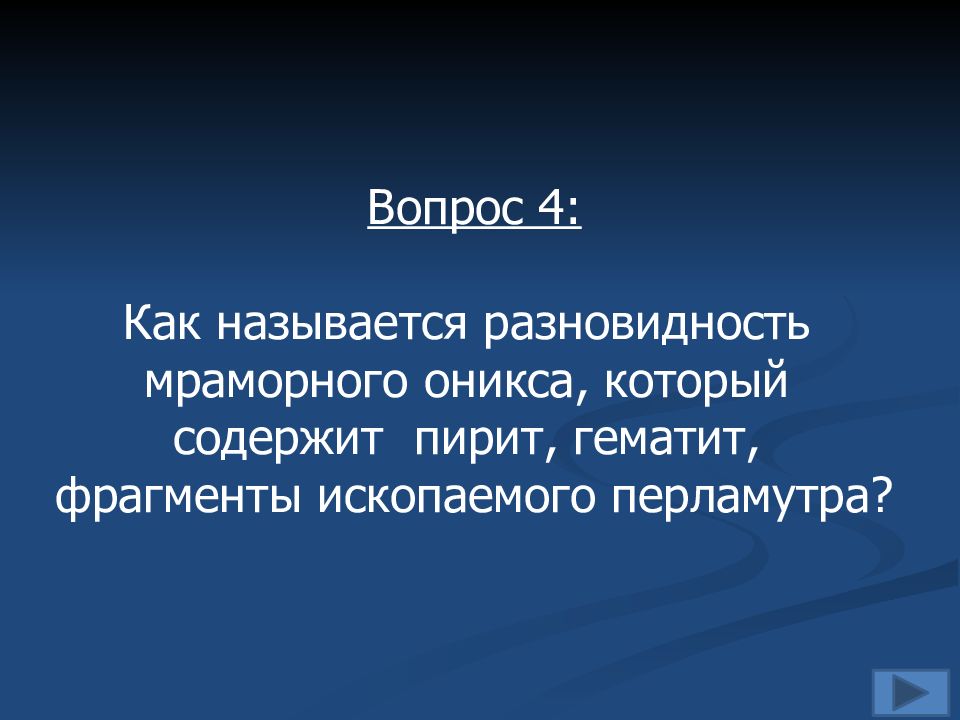 Вопрос 4:

Как называется разновидность мраморного оникса, который содержит  пирит, гематит, фрагменты ископаемого перламутра?